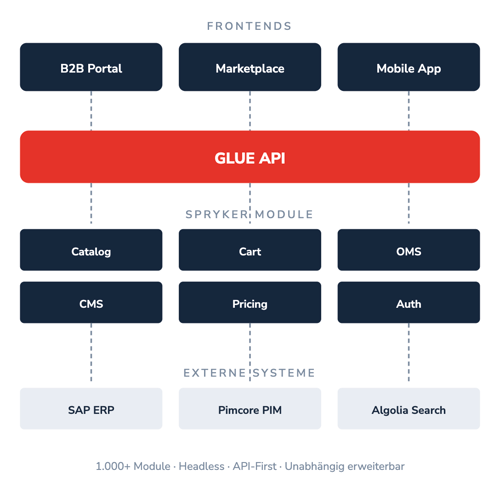 FRONTENDS

B2B Portal

Marketplace

Mobile App

GLUE API

SPRYKER MODULE

Catalog

Cart

OMS

CMS

Pricing

Auth

EXTERNE SYSTEME

SAP ERP

Pimcore PIM

Algolia Search

1.000+ Module · Headless · API-First · Unabhängig erweiterbar